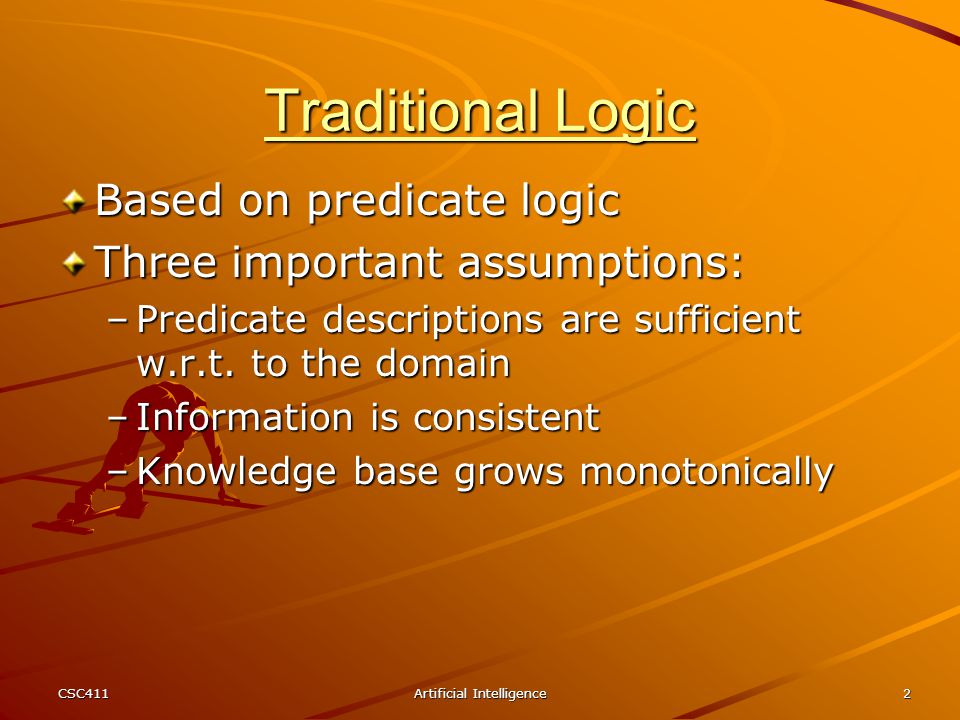 Traditional Logic

Based on predicate logic

Three important assumptions:

– Predicate descriptions are sufficient w.r.t. to the domain

– Information is consistent

– Knowledge base grows monotonically

CSC411

Artificial Intelligence

2